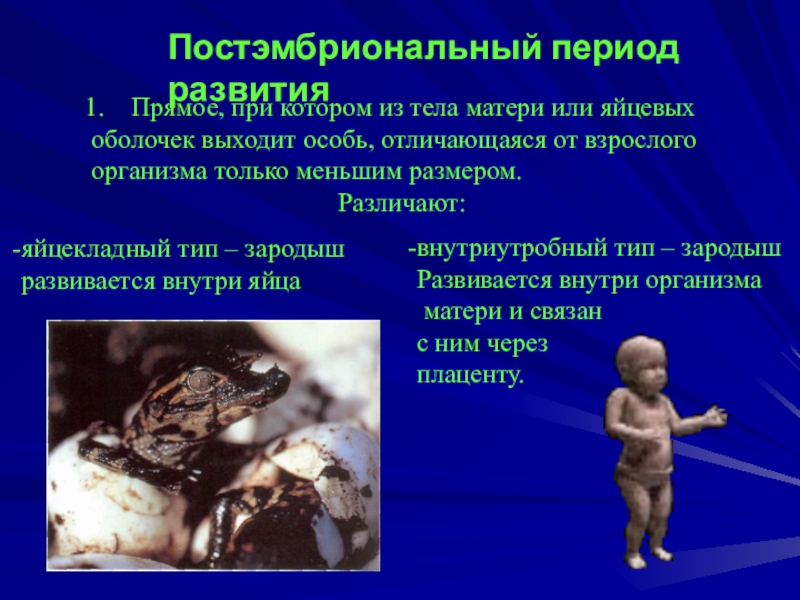 Постэмбриональный период развития

1. Прямое, при котором из тела матери или яйцевых оболочек выходит особь, отличающаяся от взрослого организма только меньшим размером.

Различают:

-яйцекладный тип – зародыш развивается внутри яйца

-внутриутробный тип – зародыш Развивается внутри организма матери и связан с ним через плаценту.